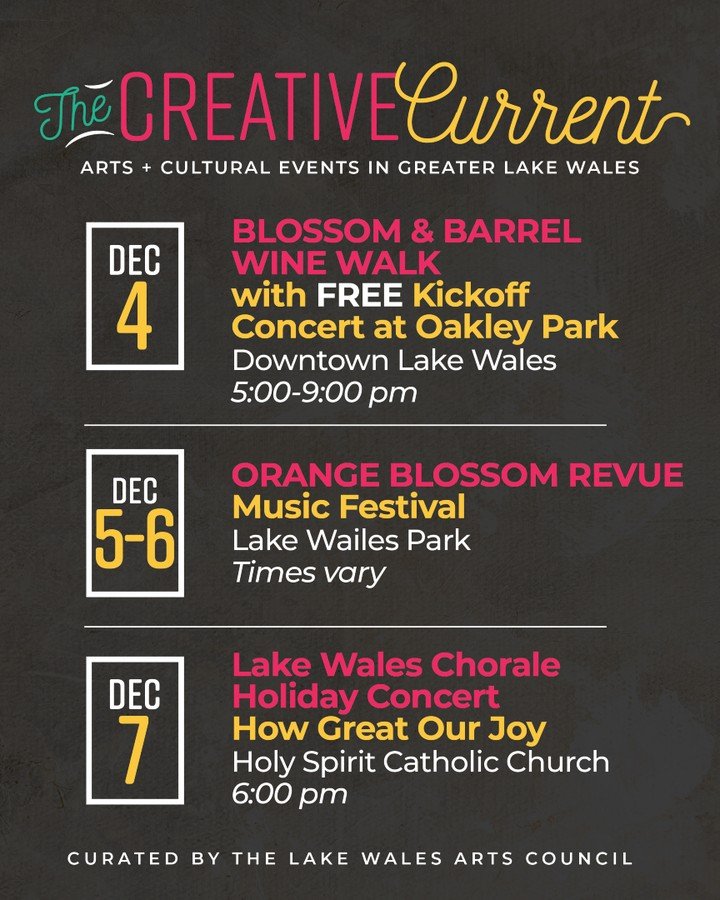 The CREATIVE Current

ARTS + CULTURAL EVENTS IN GREATER LAKE WALES

DEC
4

BLOSSOM & BARREL WINE WALK
with FREE Kickoff Concert at Oakley Park
Downtown Lake Wales
5:00-9:00 pm

DEC
5-6

ORANGE BLOSSOM REVUE
Music Festival
Lake Wailes Park
Times vary

DEC
7

Lake Wales Chorale Holiday Concert
How Great Our Joy
Holy Spirit Catholic Church
6:00 pm

CURATED BY THE LAKE WALES ARTS COUNCIL